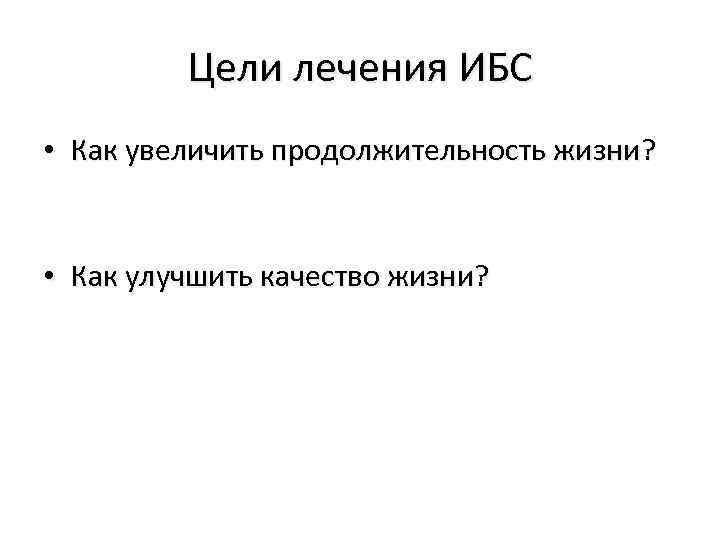 Цели лечения ИБС

• Как увеличить продолжительность жизни?

• Как улучшить качество жизни?